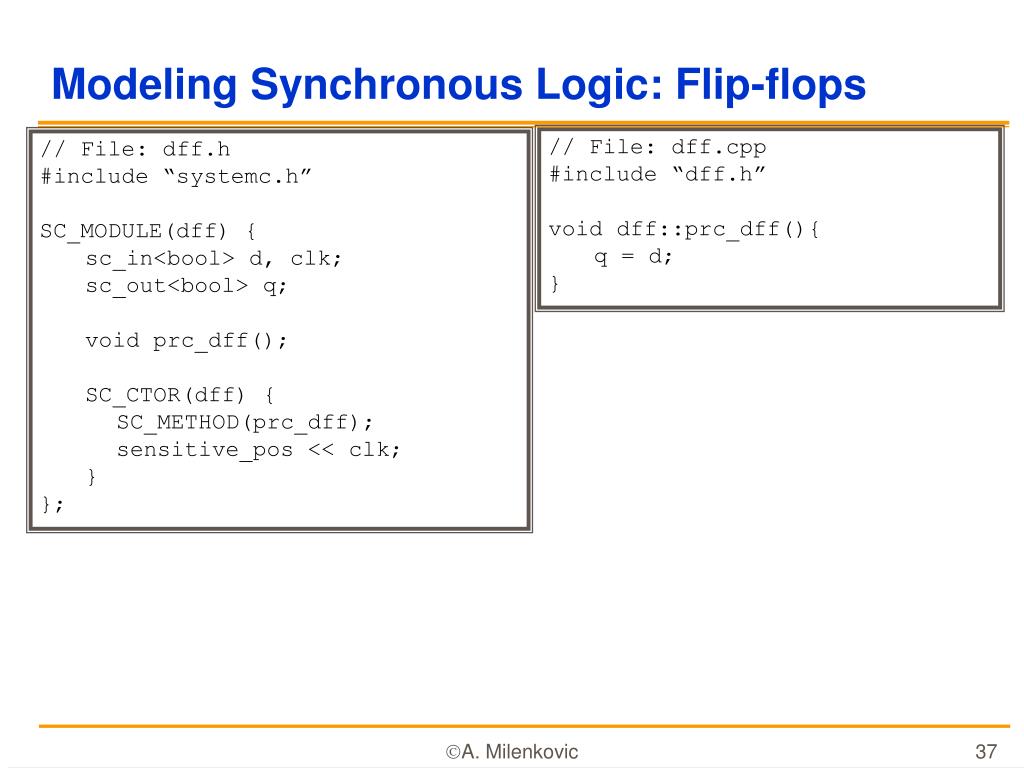 Modeling Synchronous Logic: Flip-flops

// File: dff.h
#include “systemc.h”

SC_MODULE(dff) {
  sc_in<bool> d, clk;
  sc_out<bool> q;

  void prc_dff();

  SC_CTOR(dff) {
    SC_METHOD(prc_dff);
    sensitive_pos << clk;
  }
};

// File: dff.cpp
#include “dff.h”

void dff::prc_dff(){
  q = d;
}

©A. Milenkovic

37